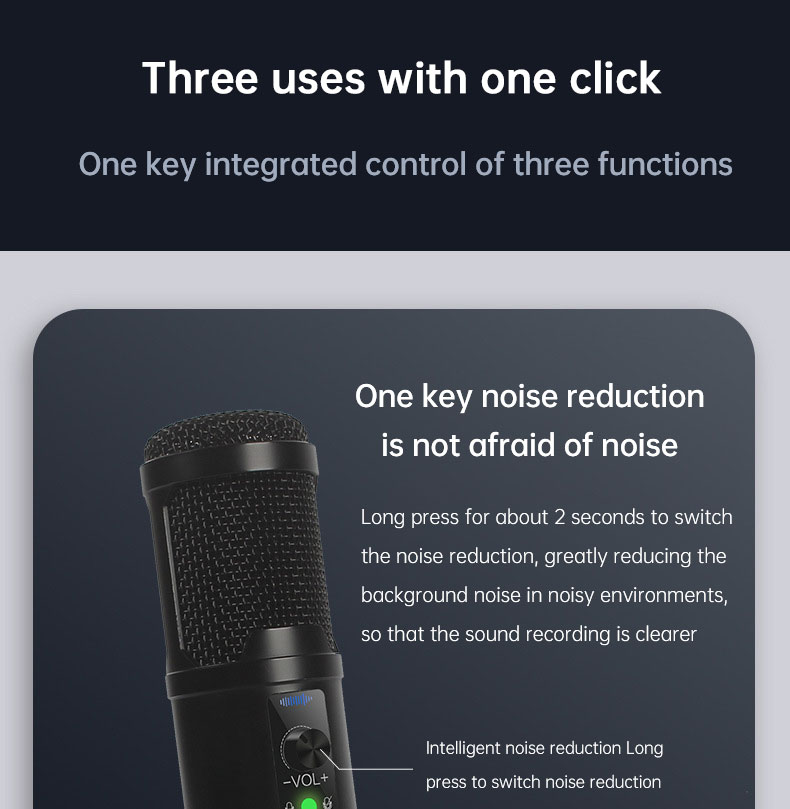 Three uses with one click

One key integrated control of three functions

One key noise reduction is not afraid of noise

Long press for about 2 seconds to switch the noise reduction, greatly reducing the background noise in noisy environments, so that the sound recording is clearer

-VOL+

Intelligent noise reduction Long press to switch noise reduction